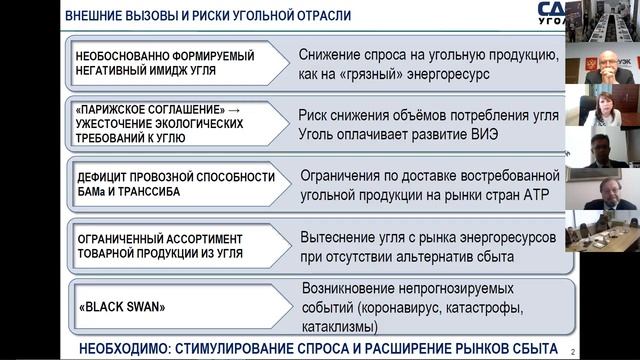 ВНЕШНИЕ ВЫЗОВЫ И РИСКИ УГОЛЬНОЙ ОТРАСЛИ

СД
УГОЛ

НЕОБОСНОВАННО ФОРМИРУЕМЫЙ НЕГАТИВНЫЙ ИМИДЖ УГЛЯ

Снижение спроса на угольную продукцию, как на «грязный» энергоресурс

«ПАРИЖСКОЕ СОГЛАШЕНИЕ» → УЖЕСТОЧЕНИЕ ЭКОЛОГИЧЕСКИХ ТРЕБОВАНИЙ К УГЛЮ

Риск снижения объёмов потребления угля
Уголь оплачивает развитие ВИЭ

ДЕФИЦИТ ПРОВОЗНОЙ СПОСОБНОСТИ БАМа И ТРАНССИБА

Ограничения по доставке востребованной угольной продукции на рынки стран АТР

ОГРАНИЧЕННЫЙ АССОРТИМЕНТ ТОВАРНОЙ ПРОДУКЦИИ ИЗ УГЛЯ

Вытеснение угля с рынка энергоресурсов при отсутствии альтернатив сбыта

«BLACK SWAN»

Возникновение непрогнозируемых событий (коронавирус, катастрофы, катаклизмы)

НЕОБХОДИМО: СТИМУЛИРОВАНИЕ СПРОСА И РАСШИРЕНИЕ РЫНКОВ СБЫТА

2